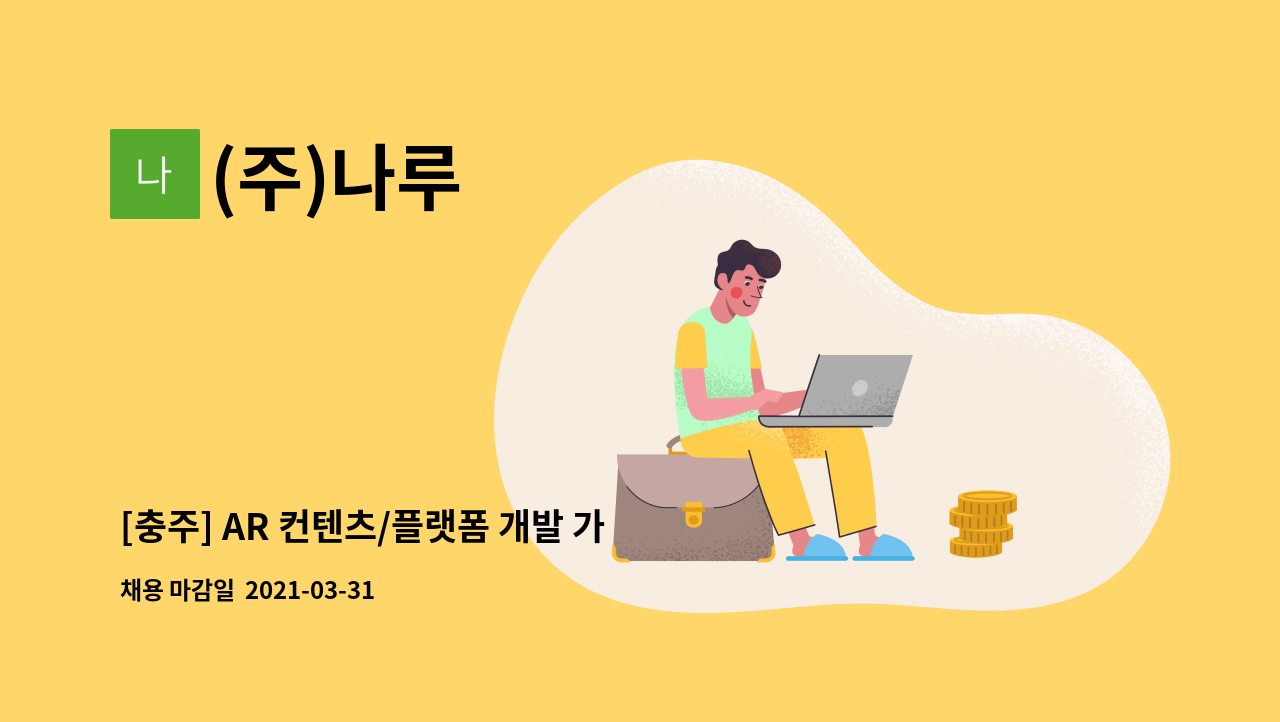 나 (주)나루

[충주] AR 컨텐츠/플랫폼 개발 가

채용 마감일 2021-03-31